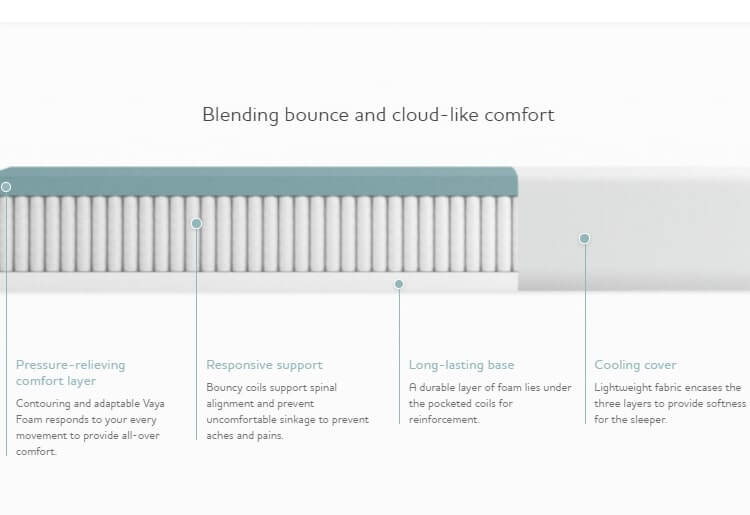 Blending bounce and cloud-like comfort

Pressure-relieving comfort layer

Contouring and adaptable Vaya Foam responds to your every movement to provide all-over comfort.

Responsive support

Bouncy coils support spinal alignment and prevent uncomfortable sinkage to prevent aches and pains.

Long-lasting base

A durable layer of foam lies under the pocketed coils for reinforcement.

Cooling cover

Lightweight fabric encases the three layers to provide softness for the sleeper.